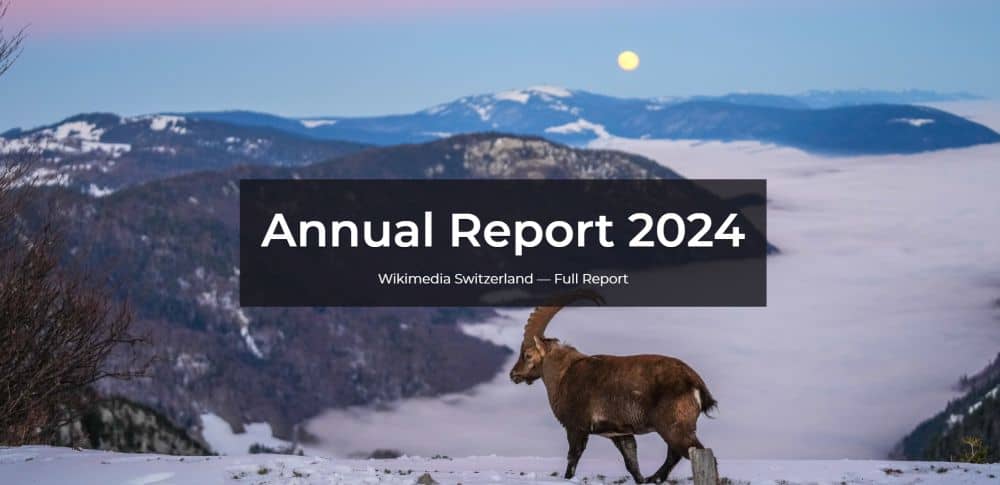 Annual Report 2024

Wikimedia Switzerland — Full Report